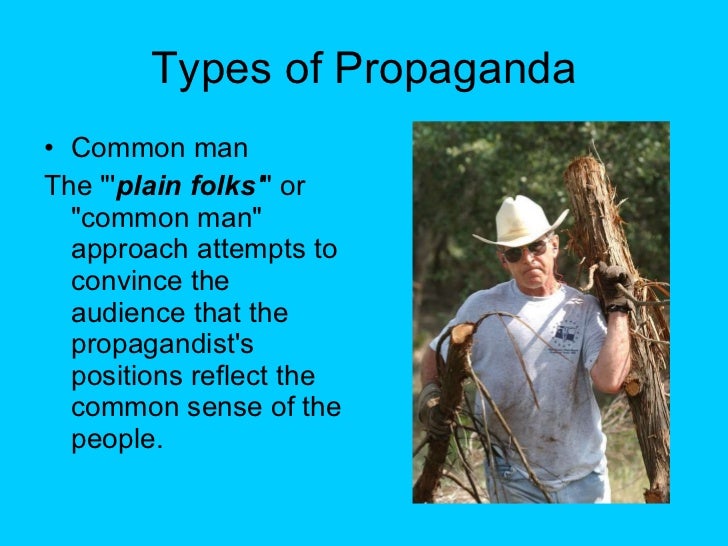 Types of Propaganda

• Common man

The "'plain folks" or "common man" approach attempts to convince the audience that the propagandist's positions reflect the common sense of the people.